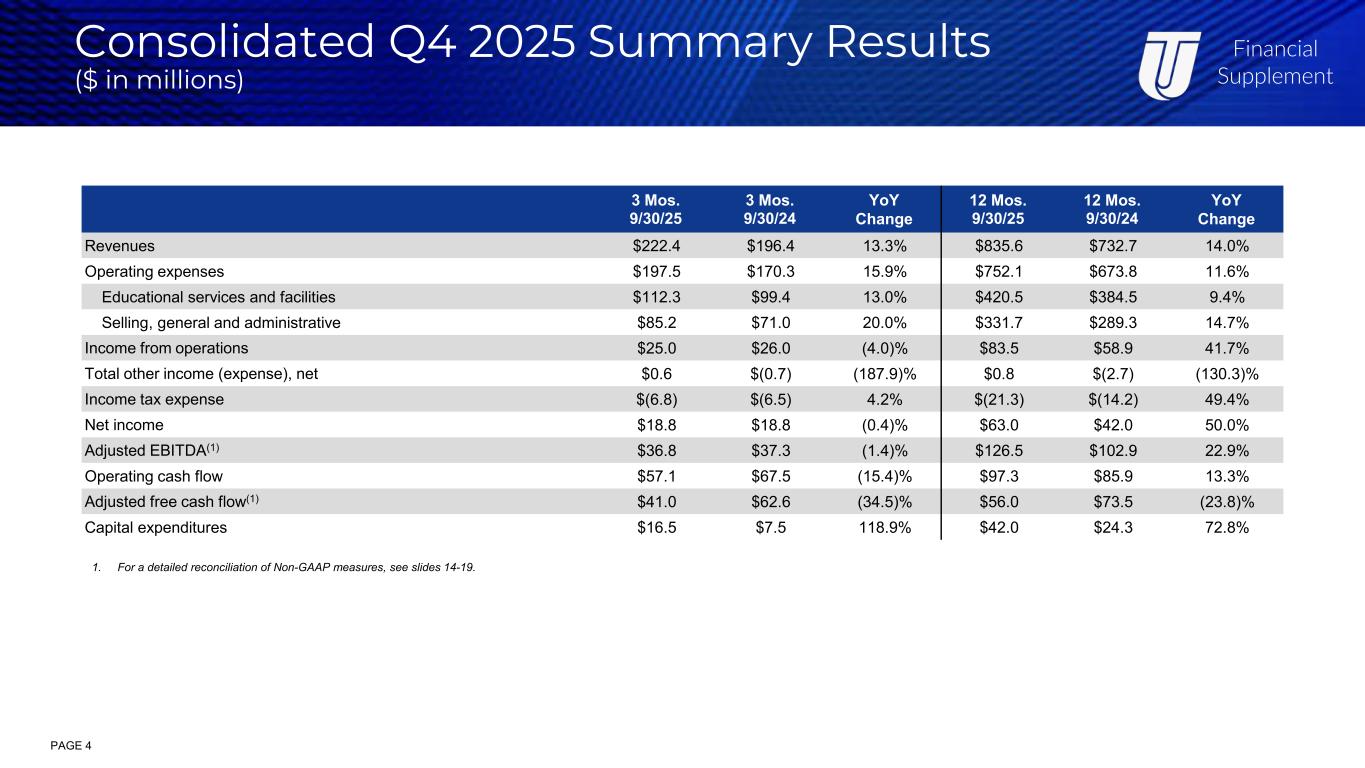 Consolidated Q4 2025 Summary Results
($ in millions)

Financial Supplement

| | 3 Mos. 9/30/25 | 3 Mos. 9/30/24 | YoY Change | 12 Mos. 9/30/25 | 12 Mos. 9/30/24 | YoY Change |
|---|---|---|---|---|---|---|
| Revenues | \$222.4 | \$196.4 | 13.3% | \$835.6 | \$732.7 | 14.0% |
| Operating expenses | \$197.5 | \$170.3 | 15.9% | \$752.1 | \$673.8 | 11.6% |
| Educational services and facilities | \$112.3 | \$99.4 | 13.0% | \$420.5 | \$384.5 | 9.4% |
| Selling, general and administrative | \$85.2 | \$71.0 | 20.0% | \$331.7 | \$289.3 | 14.7% |
| Income from operations | \$25.0 | \$26.0 | (4.0)% | \$83.5 | \$58.9 | 41.7% |
| Total other income (expense), net | \$0.6 | \$(0.7) | (187.9)% | \$0.8 | \$(2.7) | (130.3)% |
| Income tax expense | \$(6.8) | \$(6.5) | 4.2% | \$(21.3) | \$(14.2) | 49.4% |
| Net income | \$18.8 | \$18.8 | (0.4)% | \$63.0 | \$42.0 | 50.0% |
| Adjusted EBITDA$^{(1)}$ | \$36.8 | \$37.3 | (1.4)% | \$126.5 | \$102.9 | 22.9% |
| Operating cash flow | \$57.1 | \$67.5 | (15.4)% | \$97.3 | \$85.9 | 13.3% |
| Adjusted free cash flow$^{(1)}$ | \$41.0 | \$62.6 | (34.5)% | \$56.0 | \$73.5 | (23.8)% |
| Capital expenditures | \$16.5 | \$7.5 | 118.9% | \$42.0 | \$24.3 | 72.8% |

1. For a detailed reconciliation of Non-GAAP measures, see slides 14-19.

PAGE 4